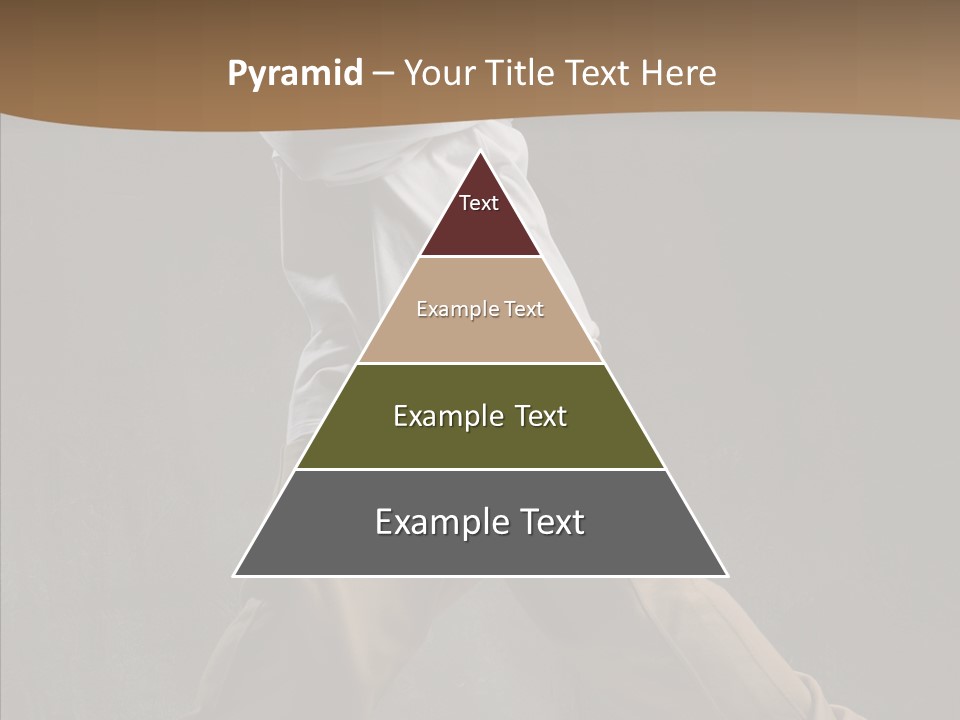 Pyramid – Your Title Text Here

Text

Example Text

Example Text

Example Text